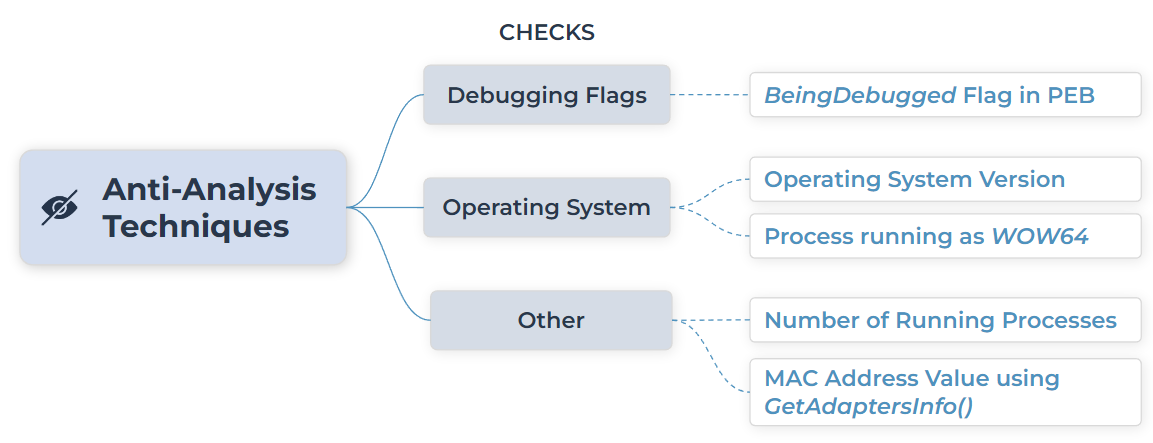 CHECKS

Anti-Analysis Techniques

Debugging Flags

BeingDebugged Flag in PEB

Operating System

Operating System Version

Process running as WOW64

Other

Number of Running Processes

MAC Address Value using GetAdaptersInfo()